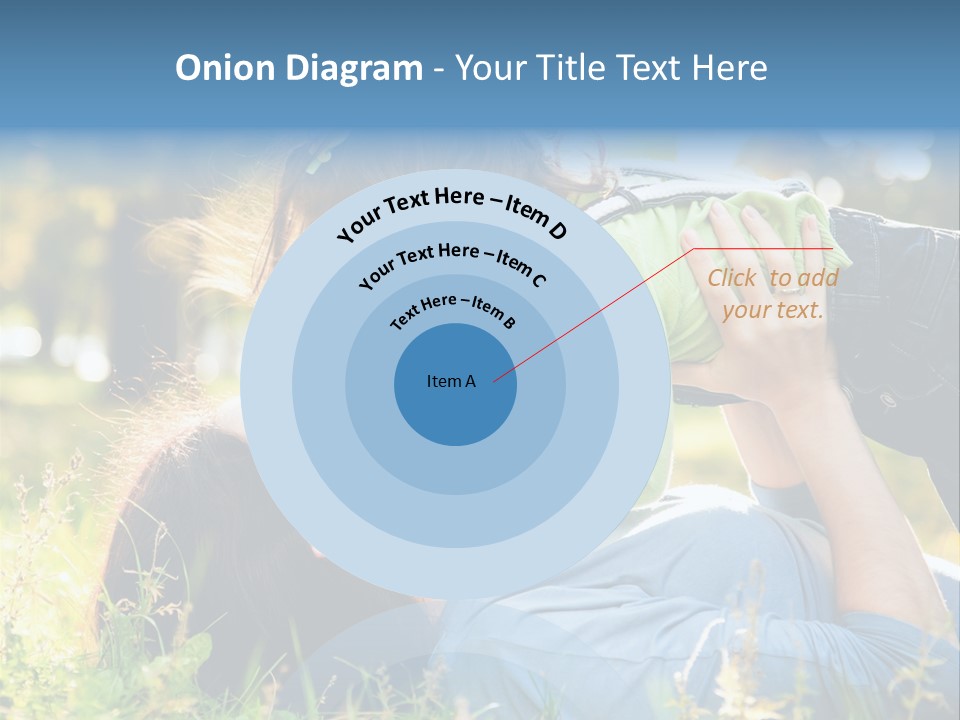 Onion Diagram - Your Title Text Here

Your Text Here – Item D

Your Text Here – Item C

Text Here – Item B

Item A

Click to add your text.